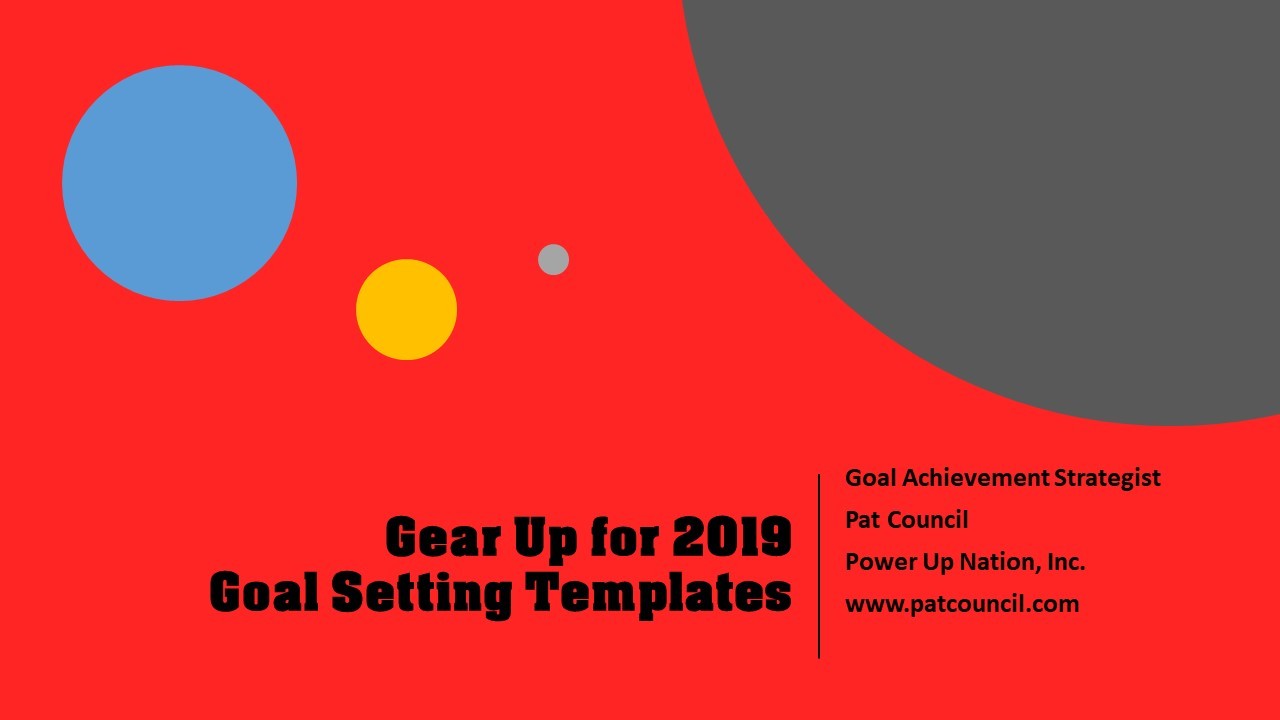 Gear Up for 2019
Goal Setting Templates

Goal Achievement Strategist
Pat Council
Power Up Nation, Inc.
www.patcouncil.com